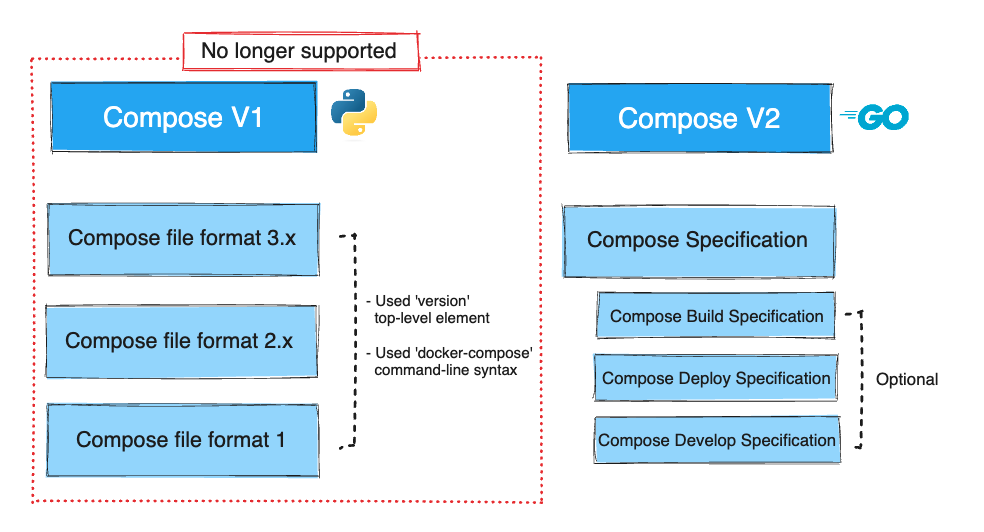 No longer supported

Compose V1

Compose file format 3.x

Compose file format 2.x

Compose file format 1

- Used 'version' top-level element

- Used 'docker-compose' command-line syntax

Compose V2

GO

Compose Specification

Compose Build Specification

Compose Deploy Specification

Compose Develop Specification

Optional